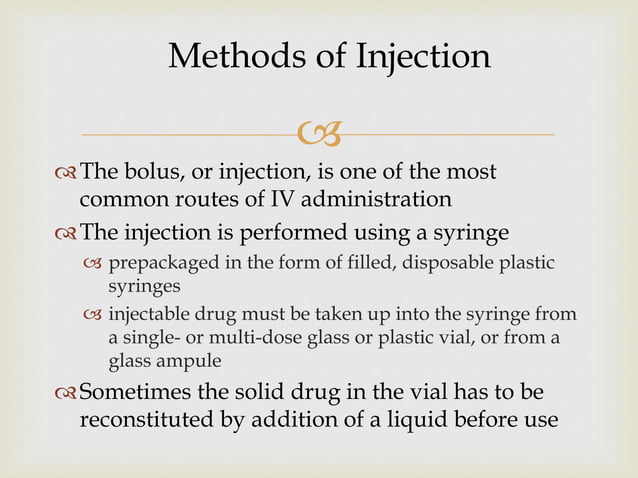 Methods of Injection

The bolus, or injection, is one of the most common routes of IV administration

The injection is performed using a syringe

prepackaged in the form of filled, disposable plastic syringes

injectable drug must be taken up into the syringe from a single- or multi-dose glass or plastic vial, or from a glass ampule

Sometimes the solid drug in the vial has to be reconstituted by addition of a liquid before use